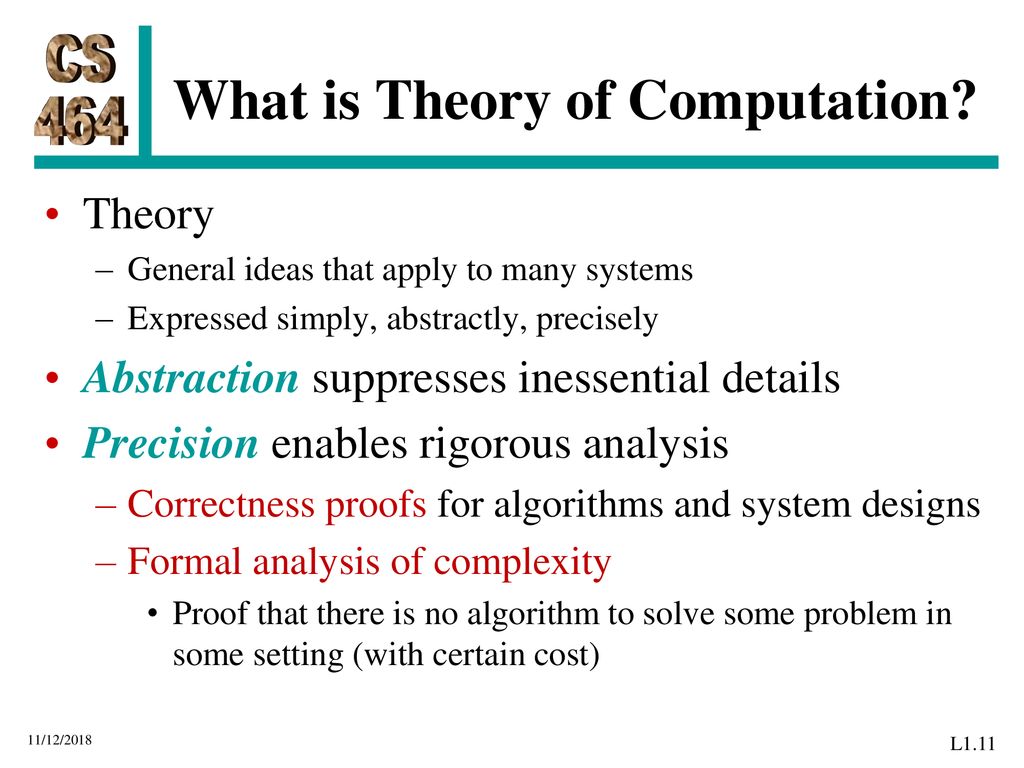 CS 464

What is Theory of Computation?

• Theory
– General ideas that apply to many systems
– Expressed simply, abstractly, precisely
• Abstraction suppresses inessential details
• Precision enables rigorous analysis
– Correctness proofs for algorithms and system designs
– Formal analysis of complexity
• Proof that there is no algorithm to solve some problem in some setting (with certain cost)

11/12/2018

L1.11